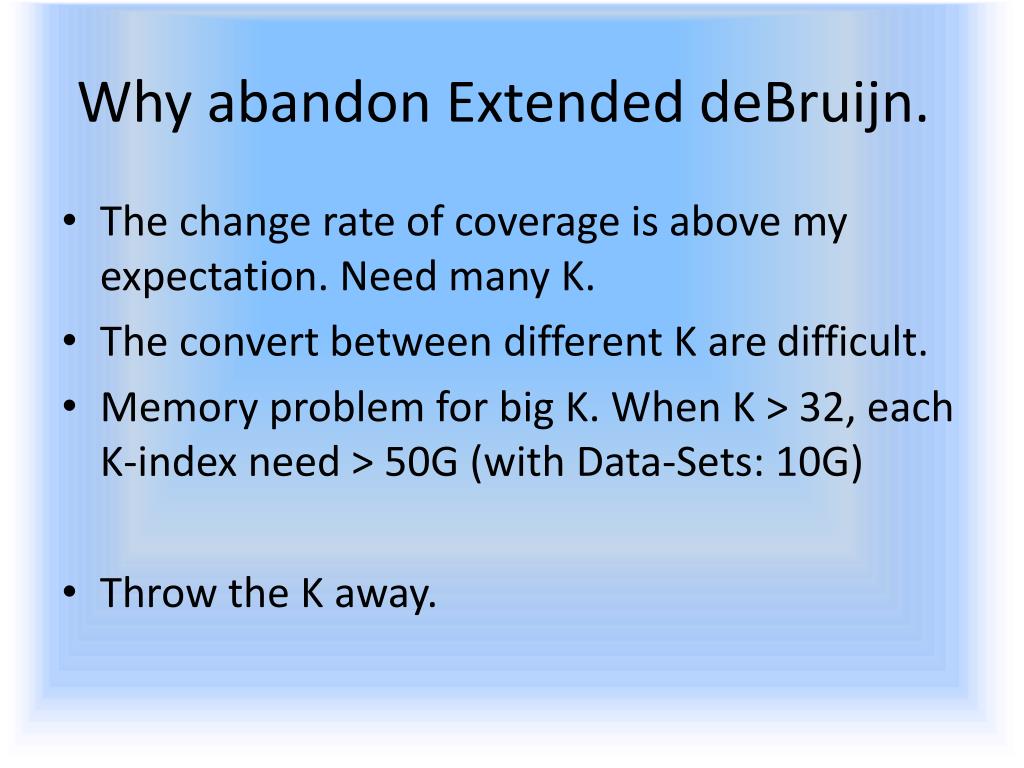 Why abandon Extended deBruijn.

• The change rate of coverage is above my expectation. Need many K.
• The convert between different K are difficult.
• Memory problem for big K. When K > 32, each K-index need > 50G (with Data-Sets: 10G)

• Throw the K away.